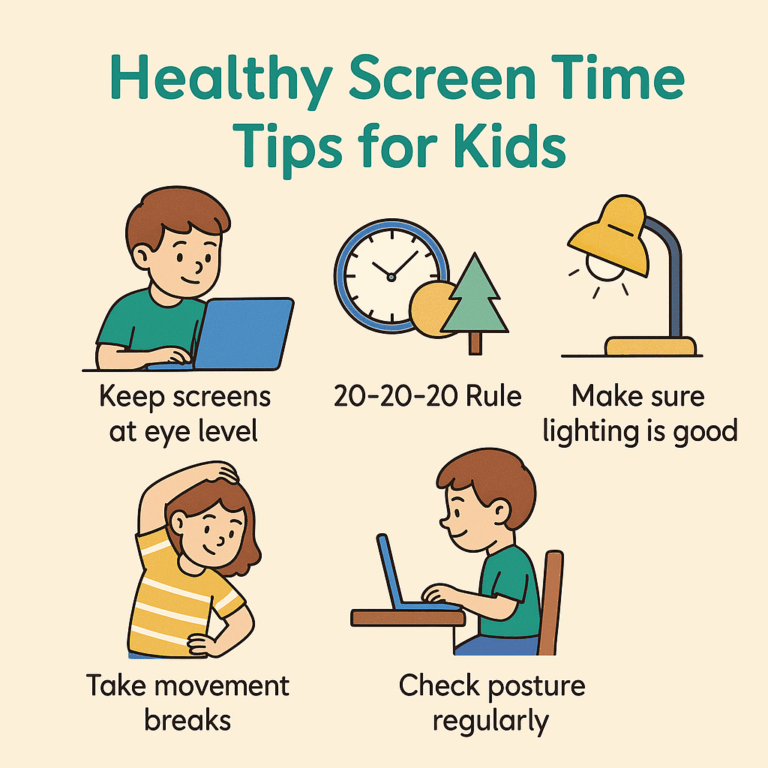 Healthy Screen Time Tips for Kids

Keep screens at eye level

20-20-20 Rule

Make sure lighting is good

Take movement breaks

Check posture regularly